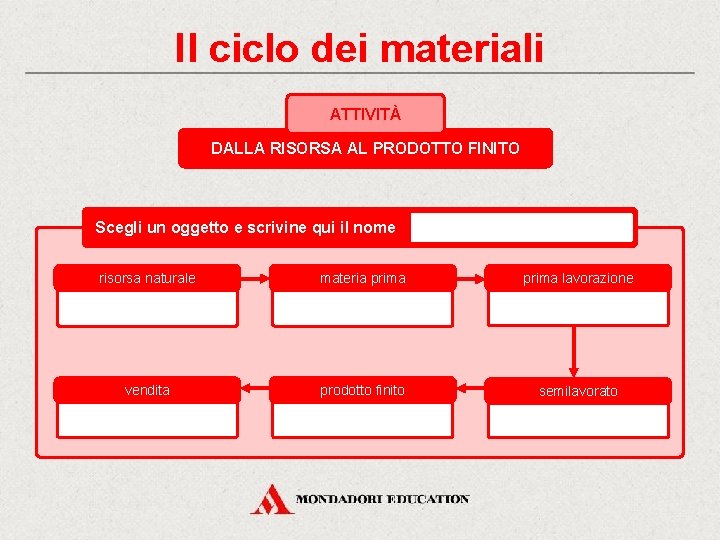 Il ciclo dei materiali

ATTIVITÀ

DALLA RISORSA AL PRODOTTO FINITO

Scegli un oggetto e scrivine qui il nome

risorsa naturale

materia prima

prima lavorazione

semilavorato

prodotto finito

vendita

MONDADORI EDUCATION